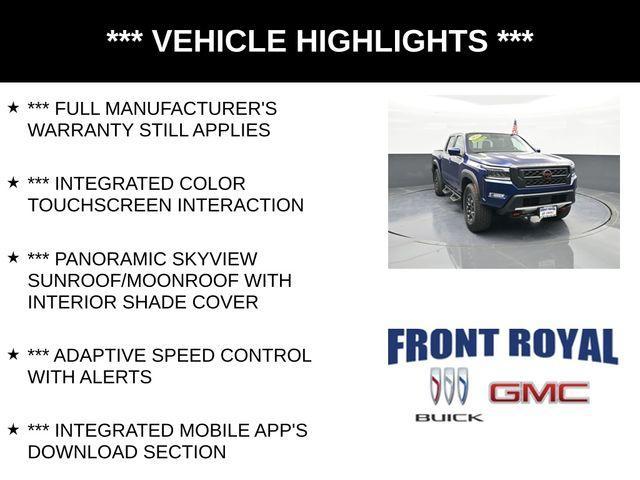 *** VEHICLE HIGHLIGHTS ***

★ *** FULL MANUFACTURER'S WARRANTY STILL APPLIES

★ *** INTEGRATED COLOR TOUCHSCREEN INTERACTION

★ *** PANORAMIC SKYVIEW SUNROOF/MOONROOF WITH INTERIOR SHADE COVER

★ *** ADAPTIVE SPEED CONTROL WITH ALERTS

★ *** INTEGRATED MOBILE APP'S DOWNLOAD SECTION

FRONT ROYAL

BUICK

GMC